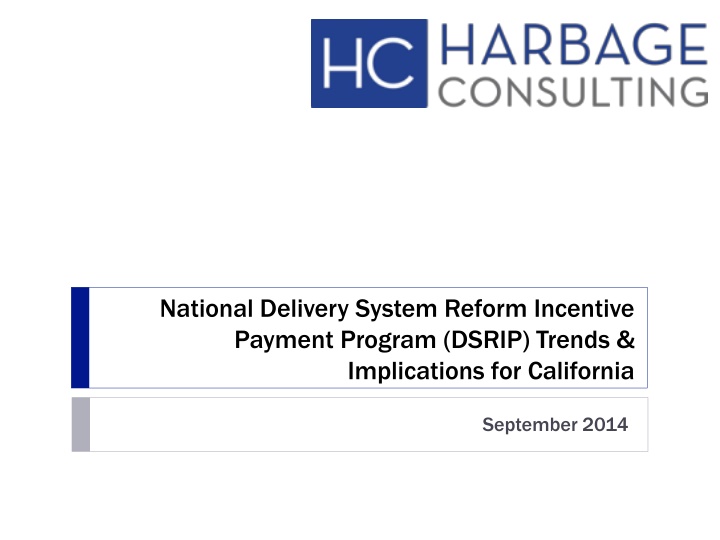 HC HARBAGE CONSULTING

National Delivery System Reform Incentive Payment Program (DSRIP) Trends & Implications for California

September 2014